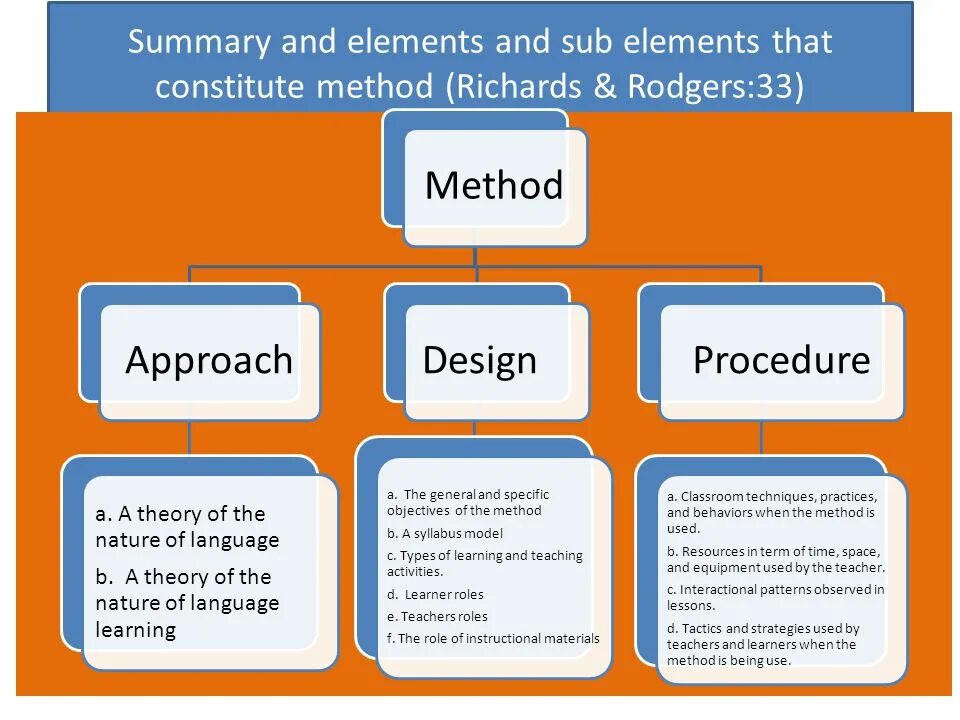 Summary and elements and sub elements that constitute method (Richards & Rodgers:33)

Method

Approach

Design

Procedure

a. A theory of the nature of language

b. A theory of the nature of language learning

a. The general and specific objectives of the method

b. A syllabus model

c. Types of learning and teaching activities.

d. Learner roles

e. Teachers roles

f. The role of instructional materials

a. Classroom techniques, practices, and behaviors when the method is used.

b. Resources in term of time, space, and equipment used by the teacher.

c. Interactional patterns observed in lessons.

d. Tactics and strategies used by teachers and learners when the method is being use.